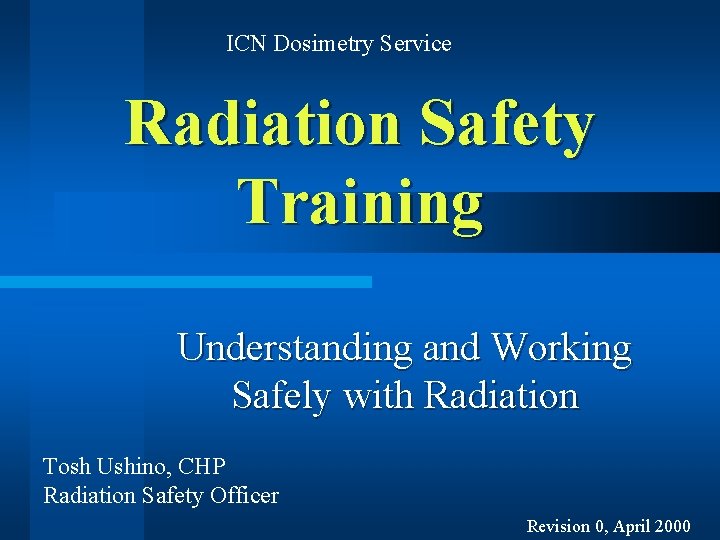 ICN Dosimetry Service

Radiation Safety Training

Understanding and Working Safely with Radiation

Tosh Ushino, CHP
Radiation Safety Officer

Revision 0, April 2000